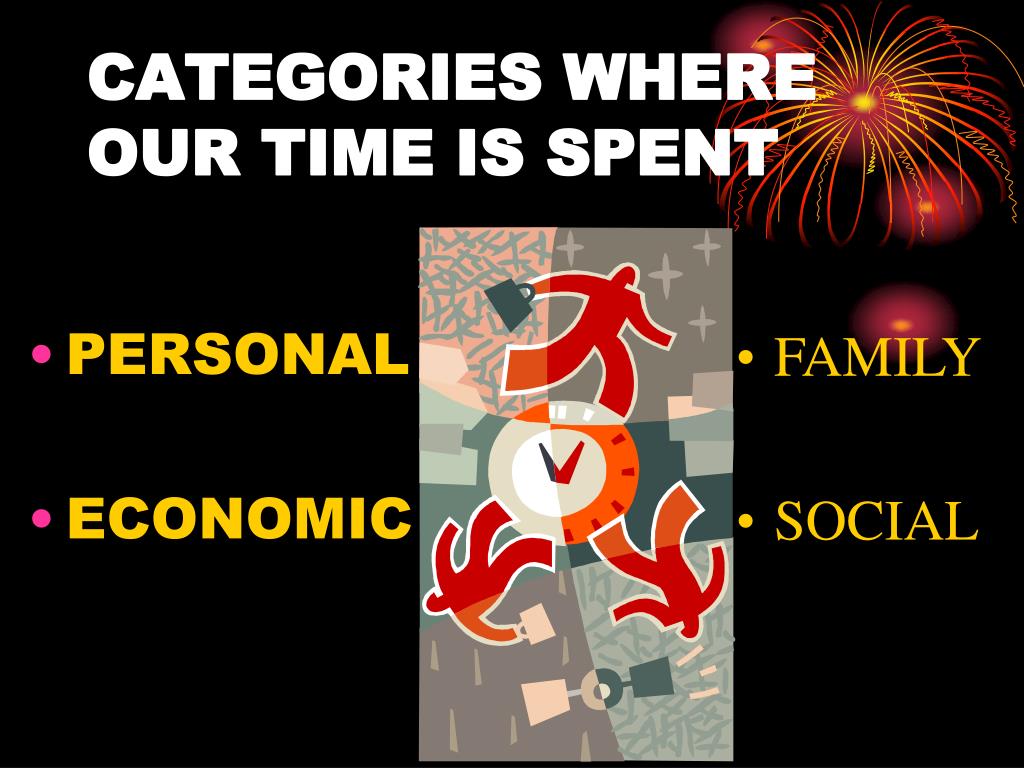 CATEGORIES WHERE OUR TIME IS SPENT

• PERSONAL

• ECONOMIC

• FAMILY

• SOCIAL